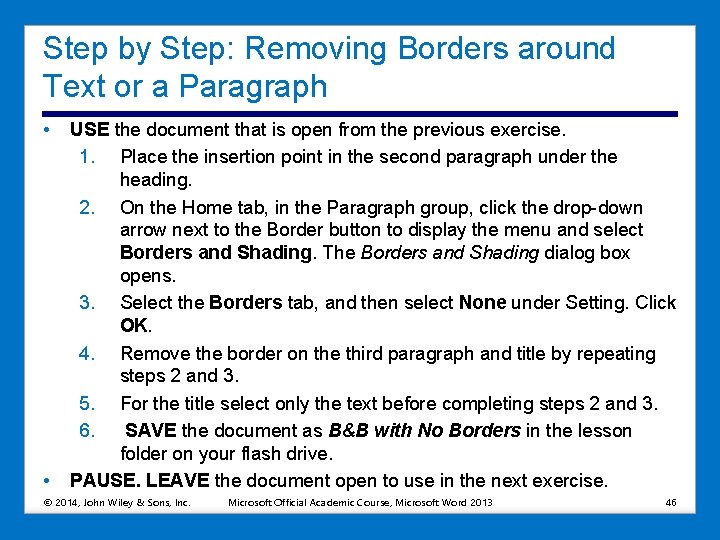 Step by Step: Removing Borders around Text or a Paragraph

• USE the document that is open from the previous exercise.

1. Place the insertion point in the second paragraph under the heading.

2. On the Home tab, in the Paragraph group, click the drop-down arrow next to the Border button to display the menu and select Borders and Shading. The Borders and Shading dialog box opens.

3. Select the Borders tab, and then select None under Setting. Click OK.

4. Remove the border on the third paragraph and title by repeating steps 2 and 3.

5. For the title select only the text before completing steps 2 and 3.

6. SAVE the document as B&B with No Borders in the lesson folder on your flash drive.

• PAUSE. LEAVE the document open to use in the next exercise.

© 2014, John Wiley & Sons, Inc. Microsoft Official Academic Course, Microsoft Word 2013 46